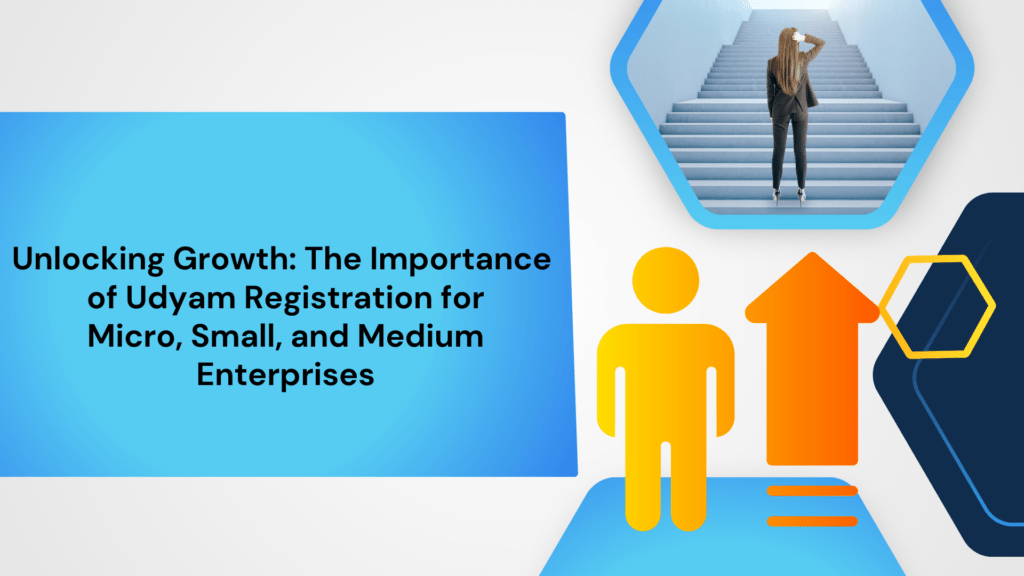 Unlocking Growth: The Importance of Udyam Registration for Micro, Small, and Medium Enterprises